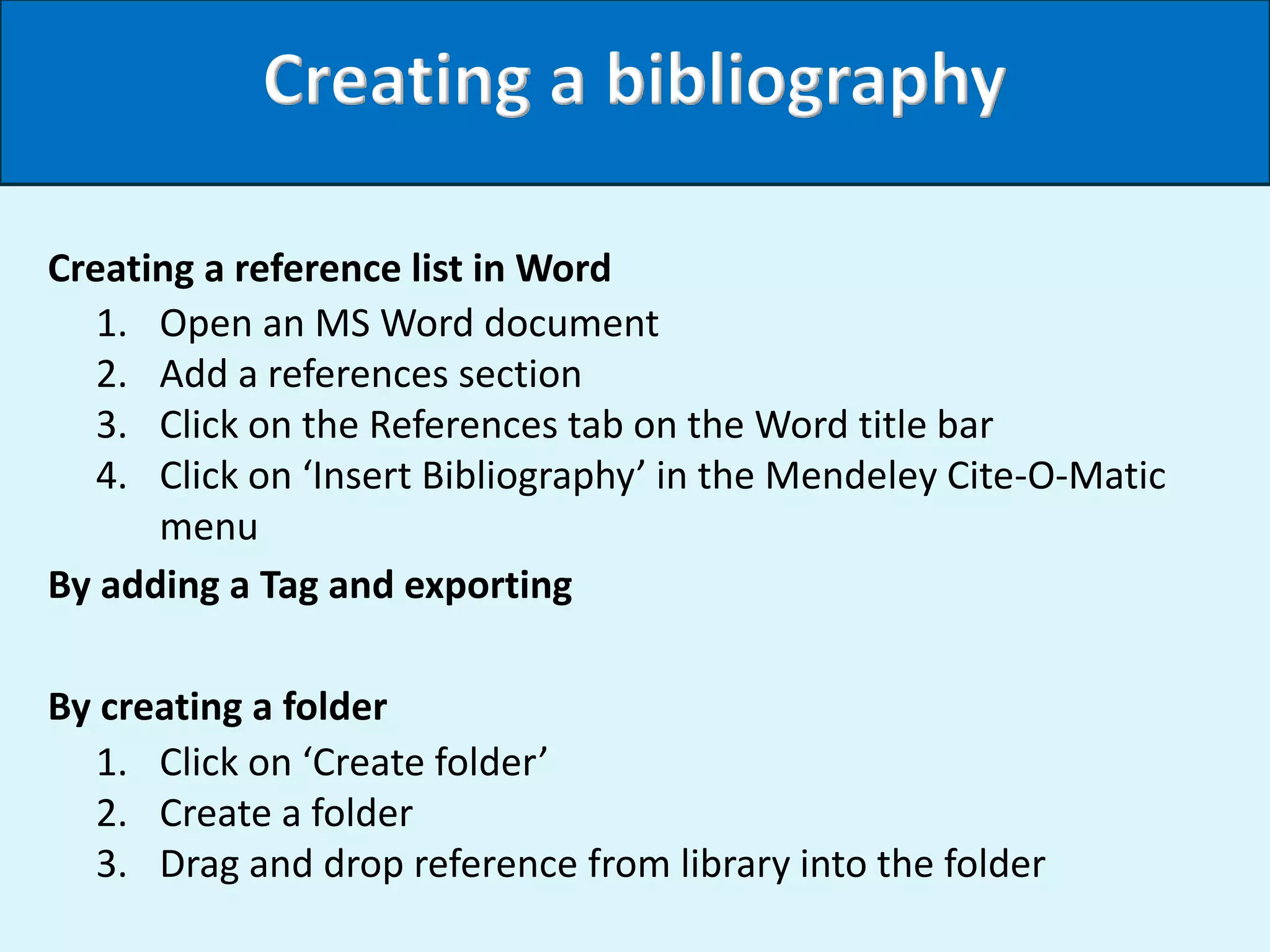 Creating a bibliography

Creating a reference list in Word
1. Open an MS Word document
2. Add a references section
3. Click on the References tab on the Word title bar
4. Click on ‘Insert Bibliography’ in the Mendeley Cite-O-Matic menu

By adding a Tag and exporting

By creating a folder
1. Click on ‘Create folder’
2. Create a folder
3. Drag and drop reference from library into the folder